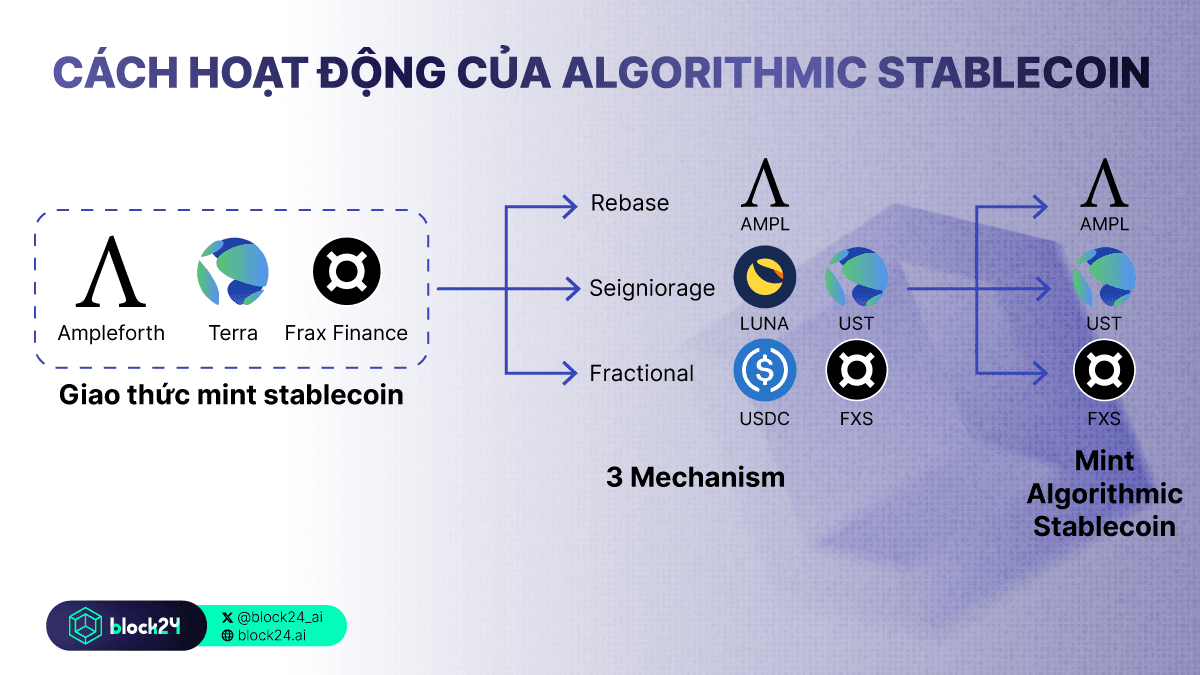 CÁCH HOẠT ĐỘNG CỦA ALGORITHMIC STABLECOIN

Ampleforth
Terra
Frax Finance

Giao thức mint stablecoin

Rebase
AMPL
Seigniorage
LUNA
UST
Fractional
USDC
FXS

3 Mechanism

AMPL
UST
FXS

Mint Algorithmic Stablecoin

block24
@block24_ai
block24.ai